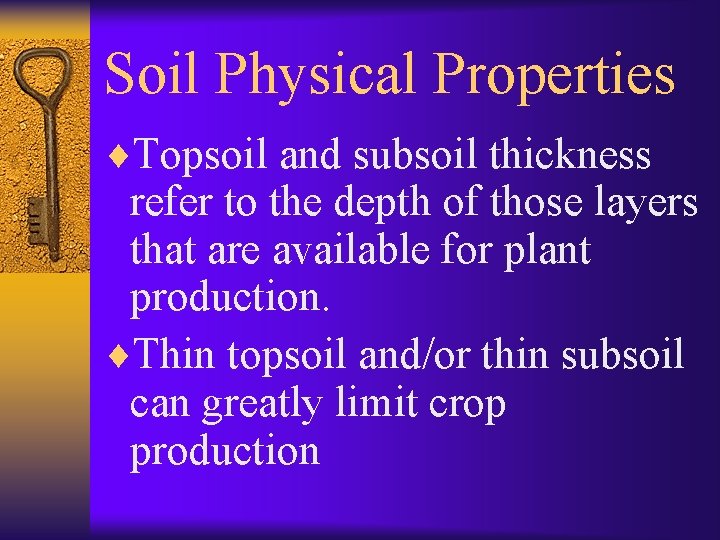 Soil Physical Properties

♦Topsoil and subsoil thickness refer to the depth of those layers that are available for plant production.

♦Thin topsoil and/or thin subsoil can greatly limit crop production